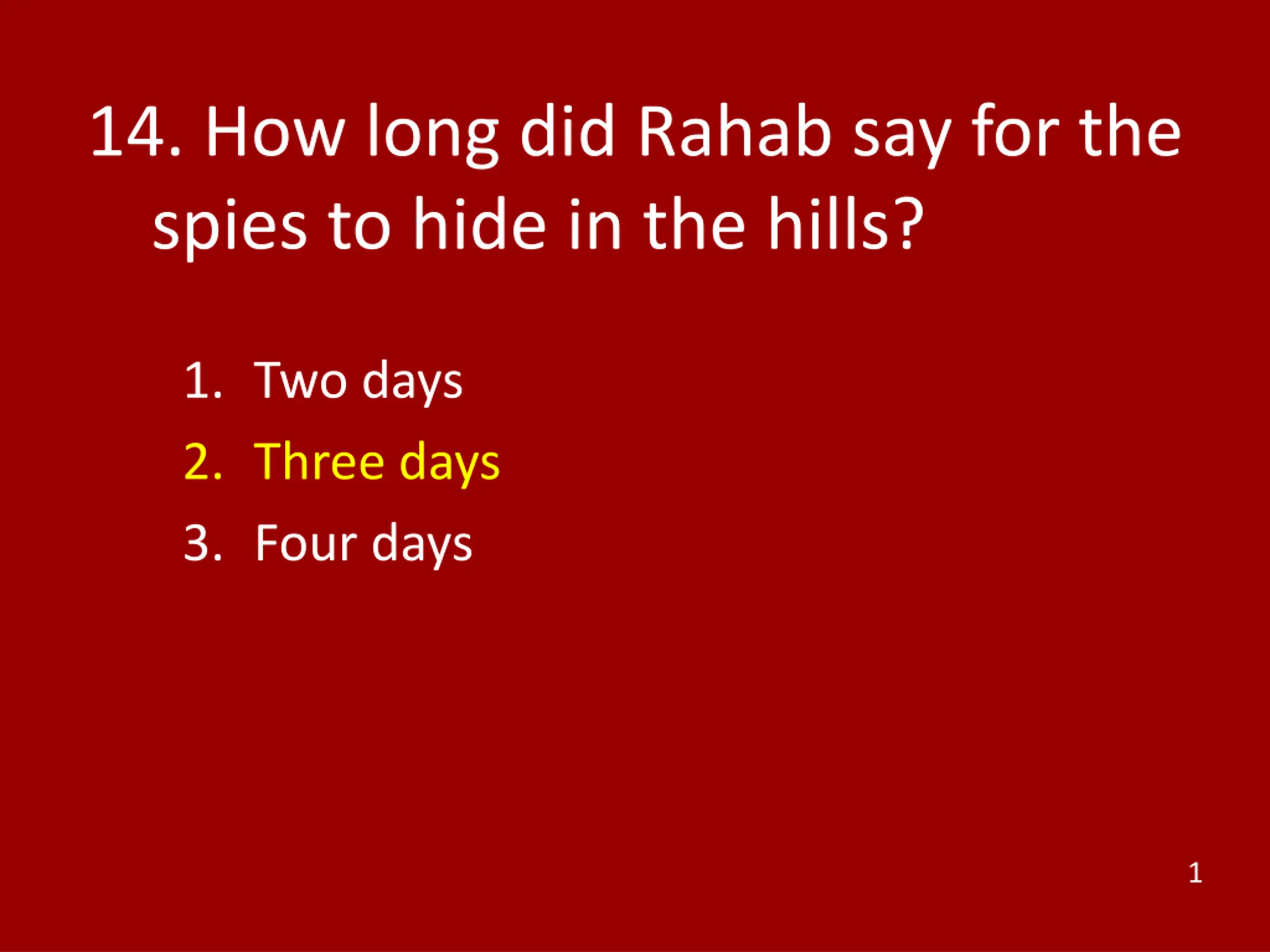 14. How long did Rahab say for the spies to hide in the hills?

1. Two days
2. Three days
3. Four days

1